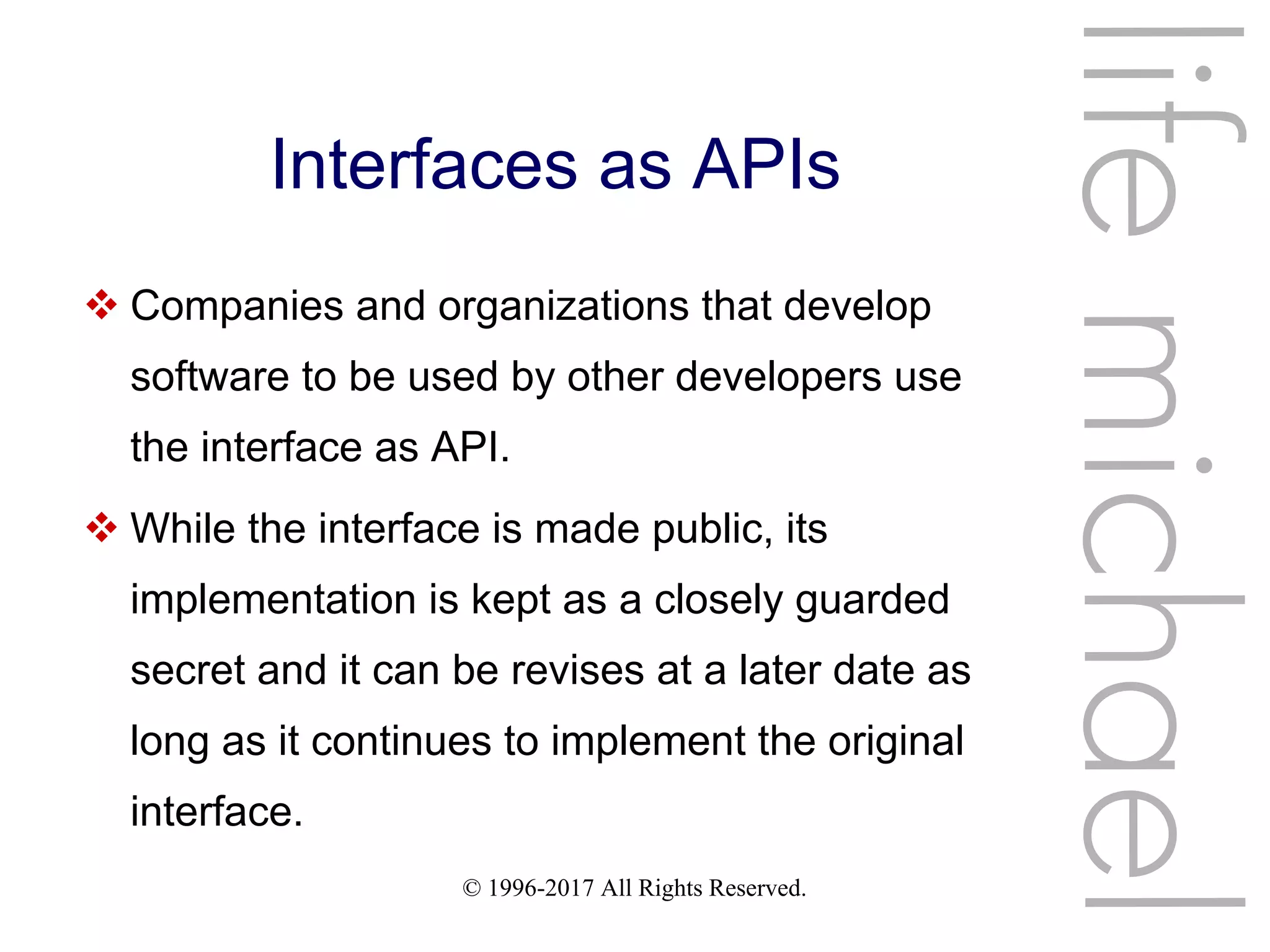 Interfaces as APIs

❖ Companies and organizations that develop software to be used by other developers use the interface as API.

❖ While the interface is made public, its implementation is kept as a closely guarded secret and it can be revises at a later date as long as it continues to implement the original interface.

© 1996-2017 All Rights Reserved.

life michael